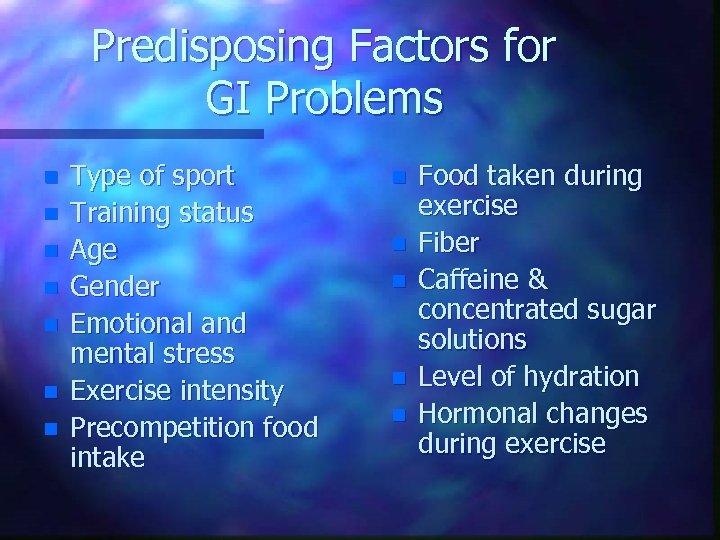 Predisposing Factors for GI Problems

- Type of sport
- Training status
- Age
- Gender
- Emotional and mental stress
- Exercise intensity
- Precompetition food intake

- Food taken during exercise
- Fiber
- Caffeine & concentrated sugar solutions
- Level of hydration
- Hormonal changes during exercise